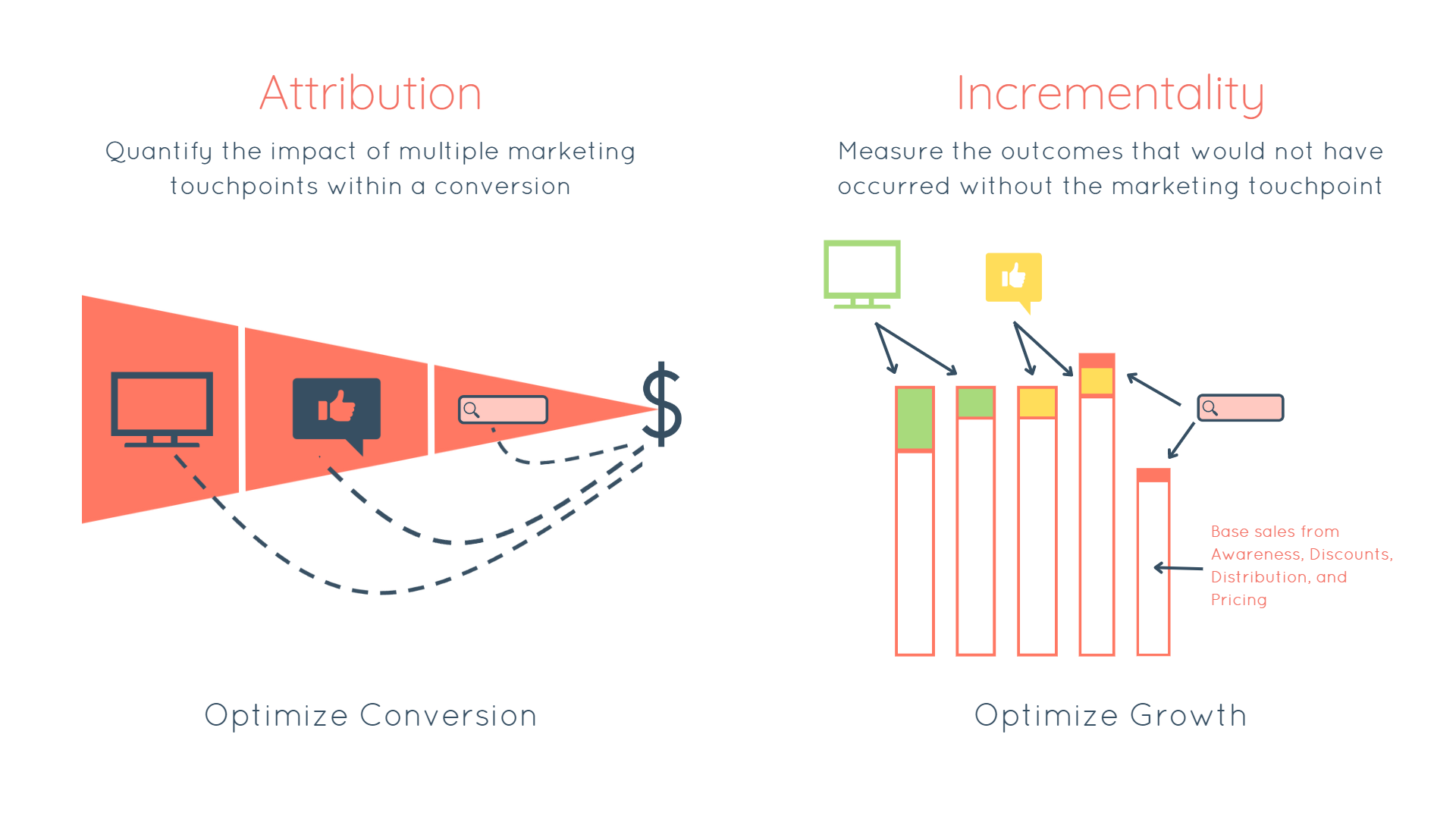 Attribution

Quantify the impact of multiple marketing touchpoints within a conversion

$

Optimize Conversion

Incrementality

Measure the outcomes that would not have occurred without the marketing touchpoint

Base sales from Awareness, Discounts, Distribution, and Pricing

Optimize Growth